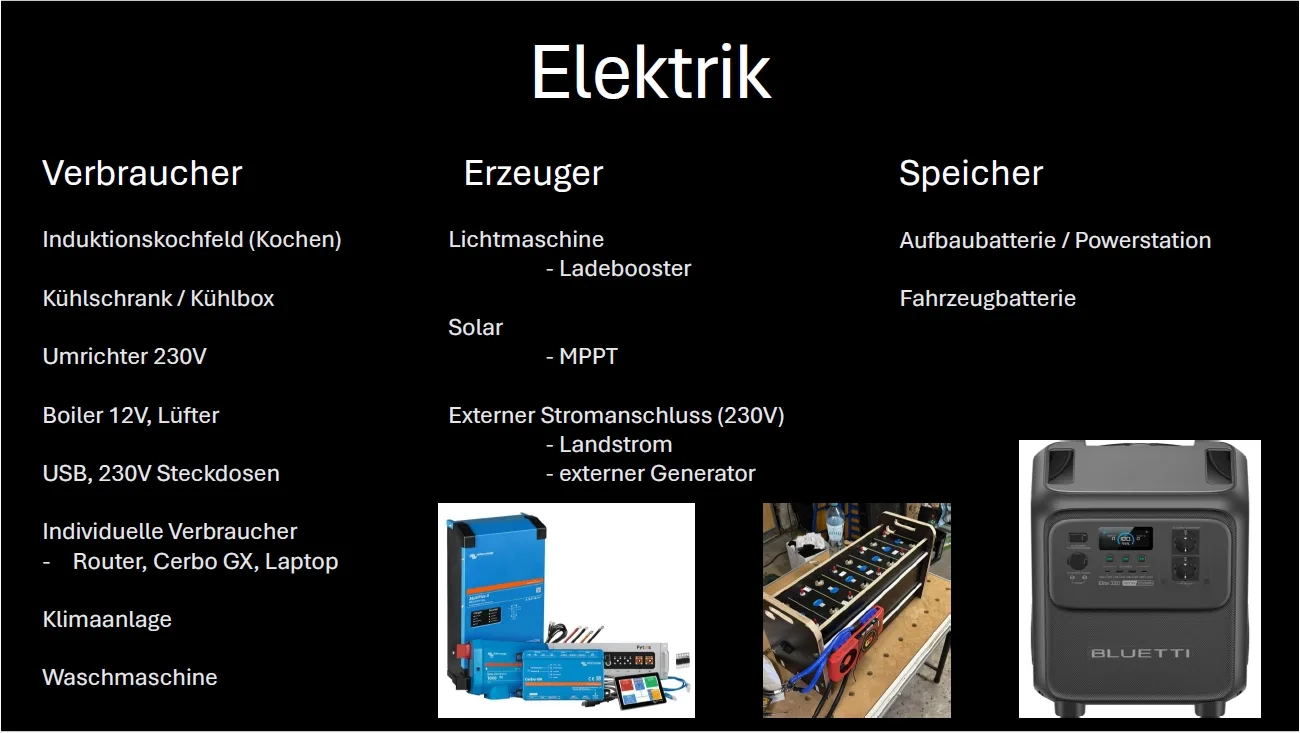 Elektrik

Verbraucher

Induktionskochfeld (Kochen)

Kühlschrank / Kühlbox

Umrichter 230V

Boiler 12V, Lüfter

USB, 230V Steckdosen

Individuelle Verbraucher
- Router, Cerbo GX, Laptop

Klimaanlage

Waschmaschine

Erzeuger

Lichtmaschine
- Ladebooster

Solar
- MPPT

Externer Stromanschluss (230V)
- Landstrom
- externer Generator

Speicher

Aufbaubatterie / Powerstation

Fahrzeugbatterie

BLUETTI